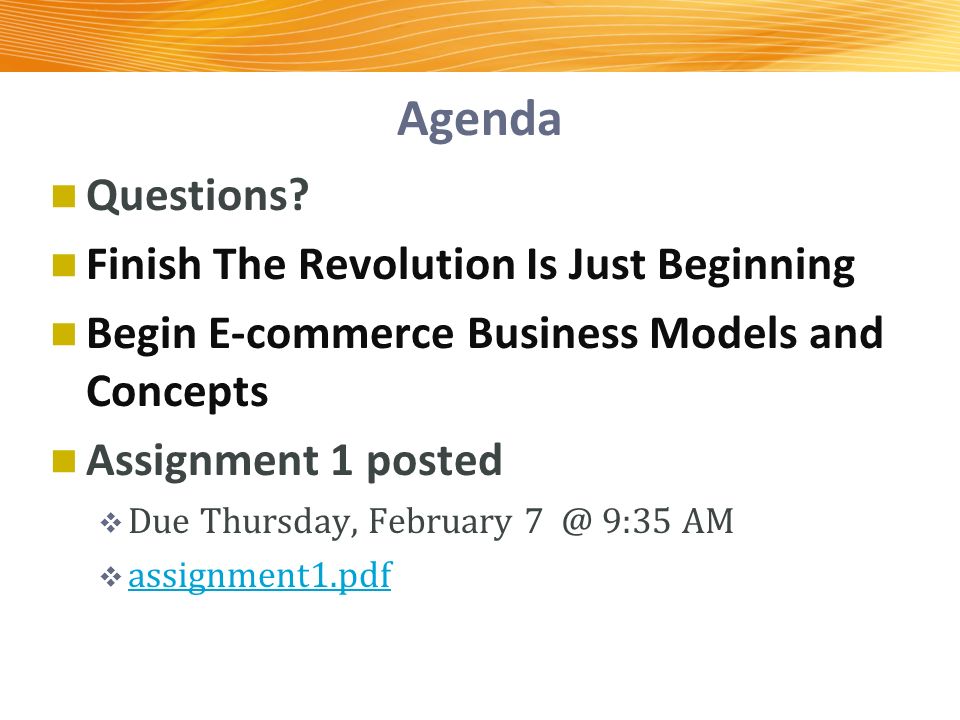 Agenda

Questions?

Finish The Revolution Is Just Beginning

Begin E-commerce Business Models and Concepts

Assignment 1 posted

Due Thursday, February 7 @ 9:35 AM

assignment1.pdf